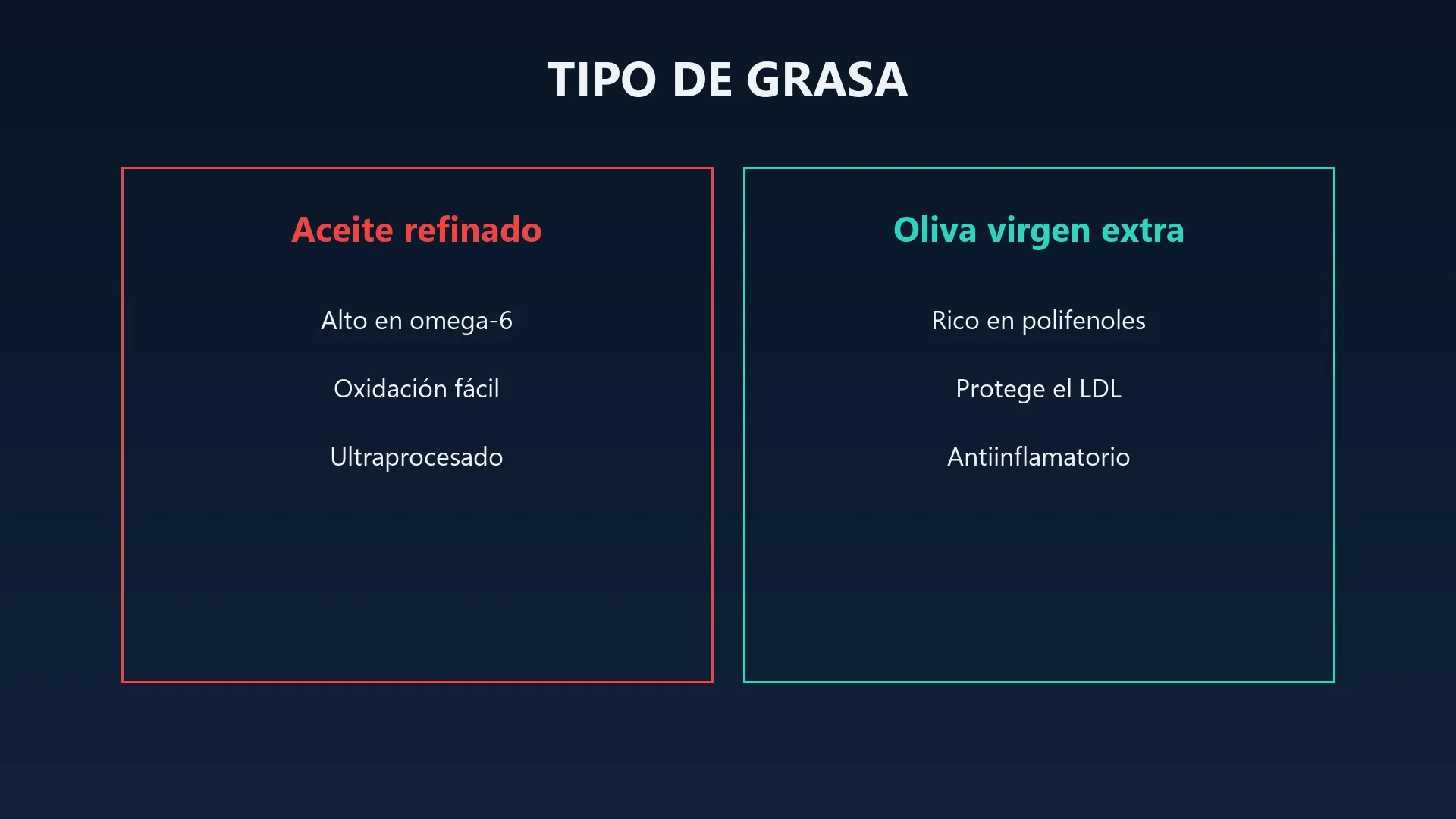 TIPO DE GRASA

Aceite refinado

Alto en omega-6

Oxidación fácil

Ultraprocesado

Oliva virgen extra

Rico en polifenoles

Protege el LDL

Antiinflamatorio